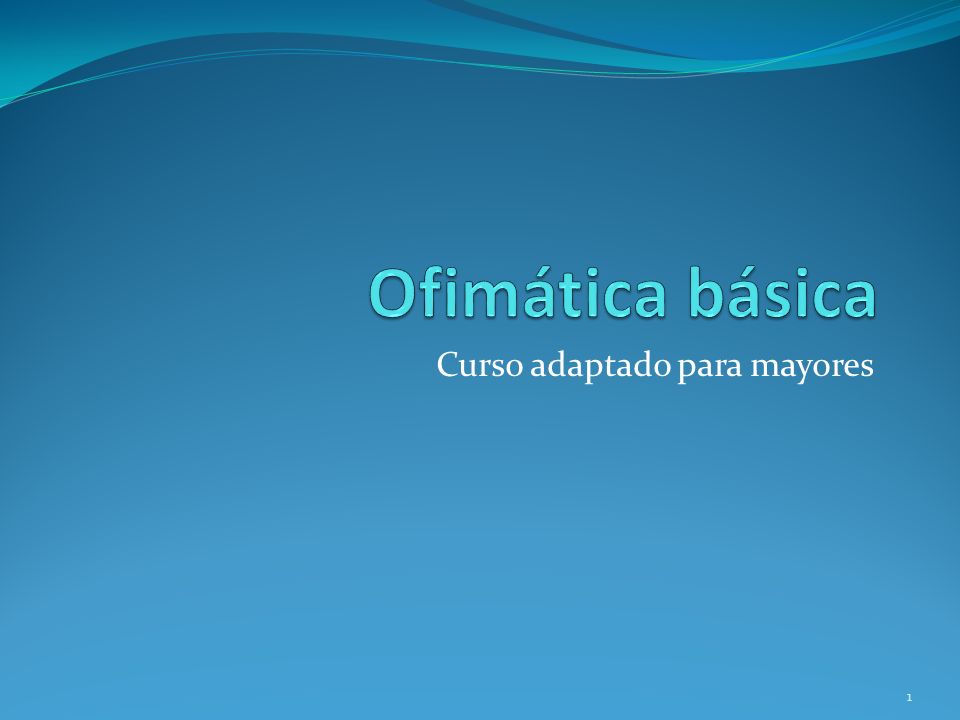 Ofimática básica

Curso adaptado para mayores

1